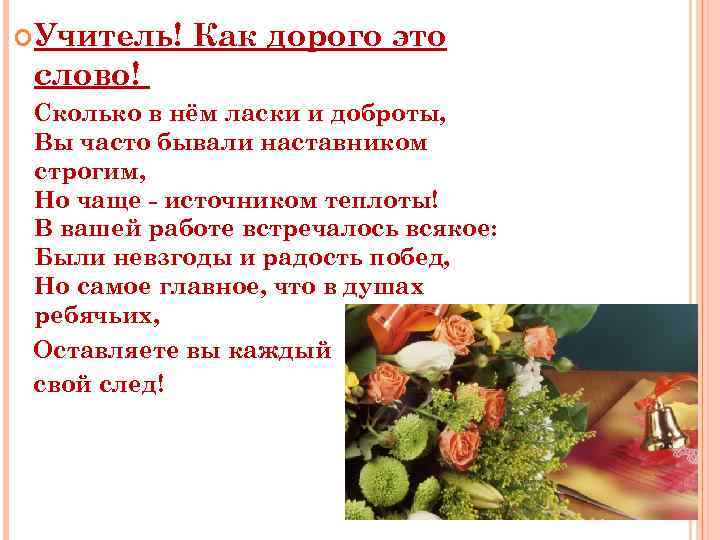 Учитель! Как дорого это слово!

Сколько в нём ласки и доброты,
Вы часто бывали наставником строгим,
Но чаще - источником теплоты!
В вашей работе встречалось всякое:
Были невзгоды и радость побед,
Но самое главное, что в душах ребячьих,
Оставляете вы каждый свой след!